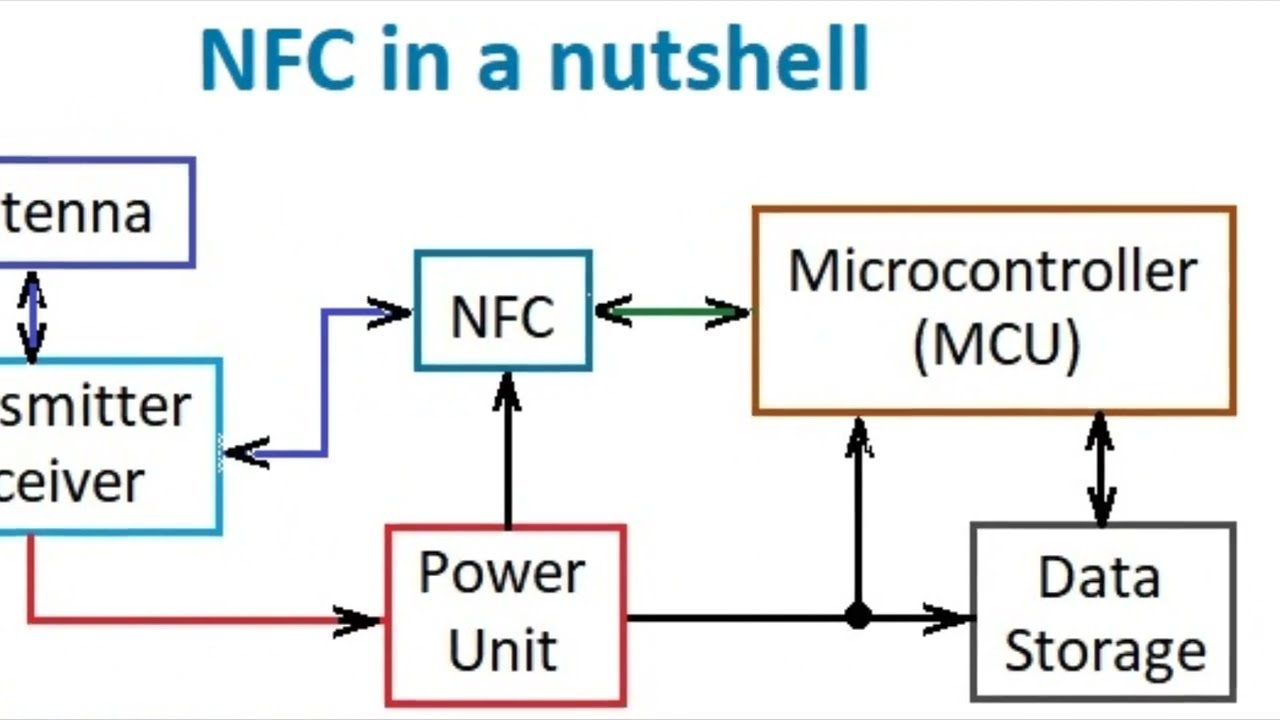 NFC in a nutshell

tenna

smitter
ceiver

NFC

Microcontroller
(MCU)

Power
Unit

Data
Storage